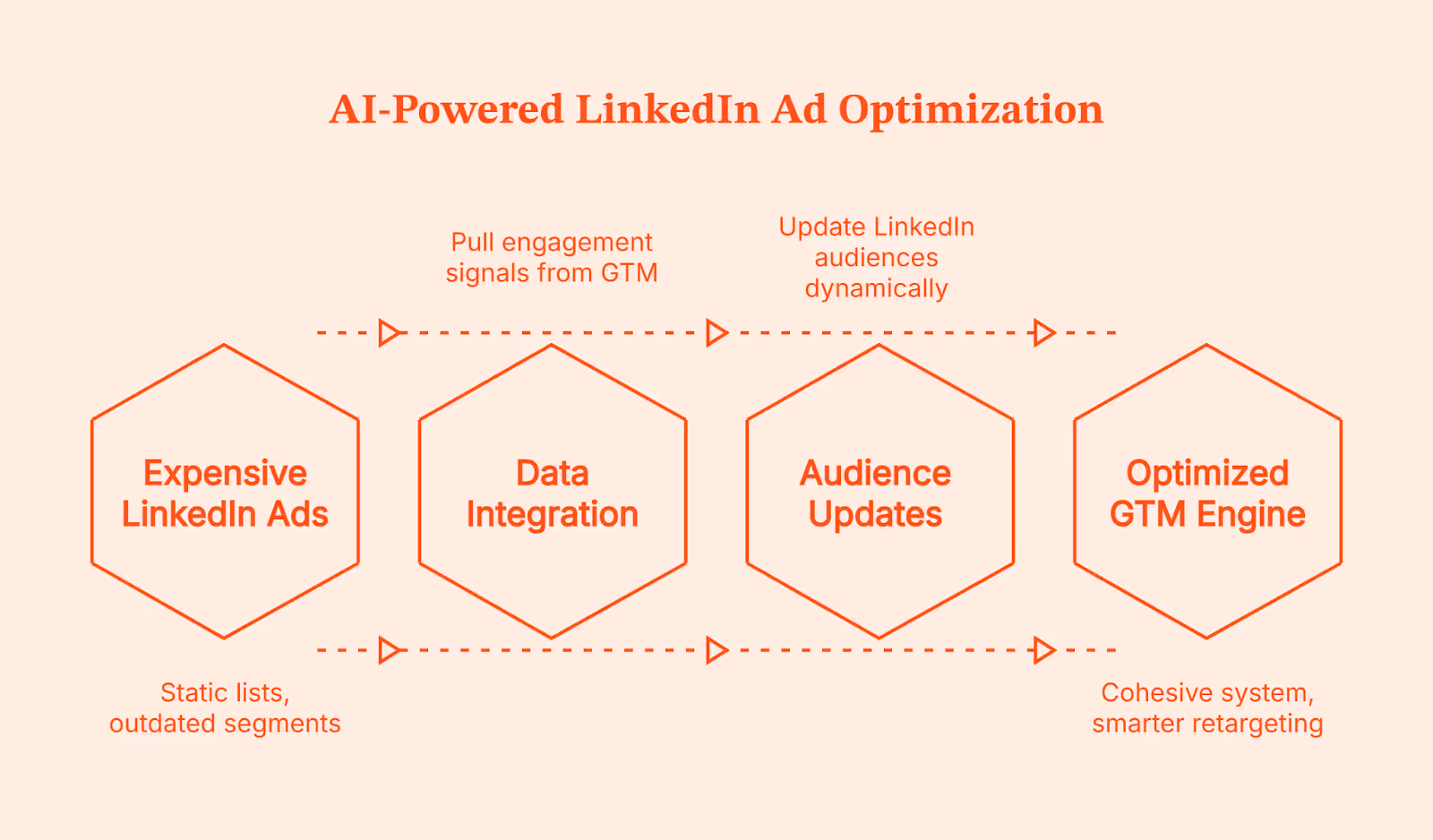 AI-Powered LinkedIn Ad Optimization

Pull engagement signals from GTM

Update LinkedIn audiences dynamically

Expensive LinkedIn Ads

Data Integration

Audience Updates

Optimized GTM Engine

Static lists, outdated segments

Cohesive system, smarter retargeting